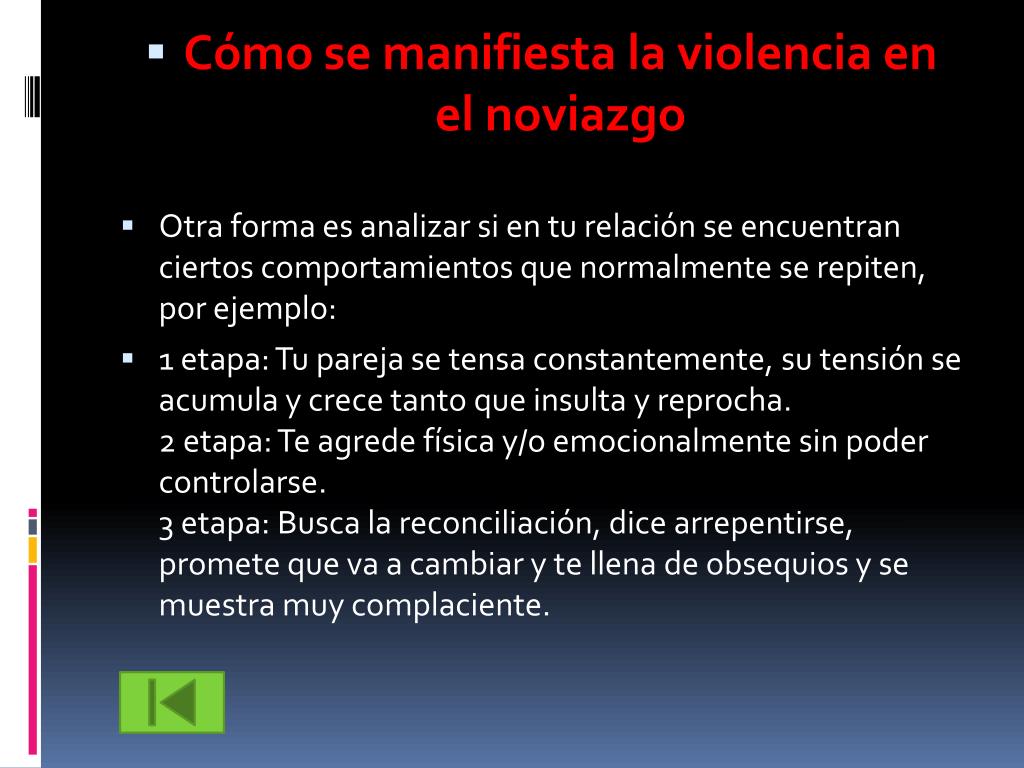 Cómo se manifiesta la violencia en el noviazgo

Otra forma es analizar si en tu relación se encuentran ciertos comportamientos que normalmente se repiten, por ejemplo:

1 etapa: Tu pareja se tensa constantemente, su tensión se acumula y crece tanto que insulta y reprocha.
2 etapa: Te agrede física y/o emocionalmente sin poder controlarse.
3 etapa: Busca la reconciliación, dice arrepentirse, promete que va a cambiar y te llena de obsequios y se muestra muy complaciente.